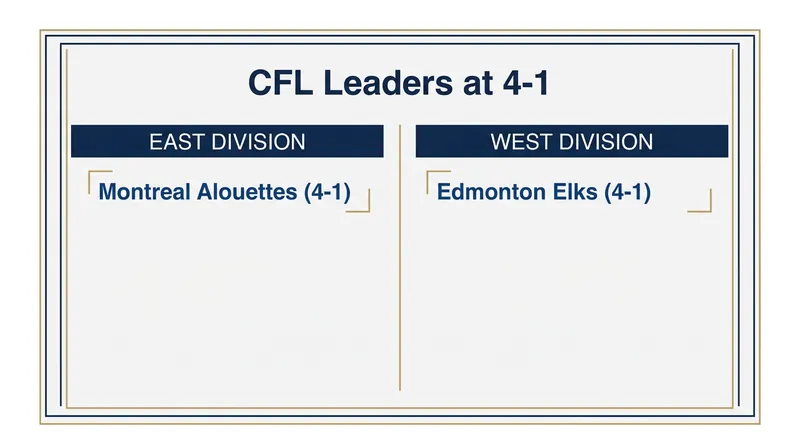 CFL Leaders at 4-1

EAST DIVISION

Montreal Alouettes (4-1)

WEST DIVISION

Edmonton Elks (4-1)